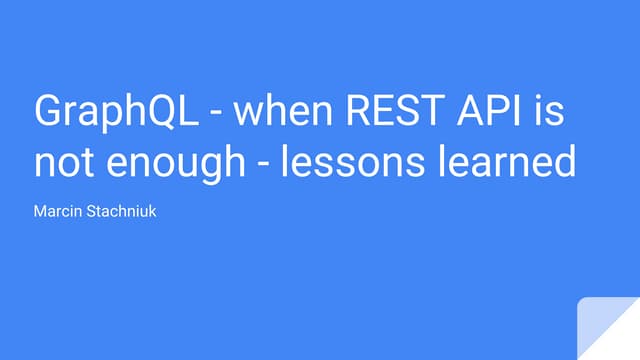 GraphQL - when REST API is not enough - lessons learned

Marcin Stachniuk